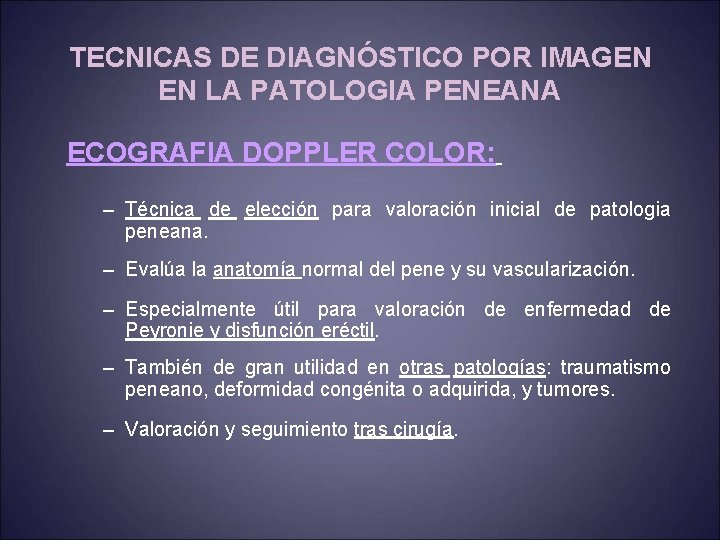 TECNICAS DE DIAGNÓSTICO POR IMAGEN EN LA PATOLOGIA PENEANA

ECOGRAFIA DOPPLER COLOR:

– Técnica de elección para valoración inicial de patologia peneana.

– Evalúa la anatomía normal del pene y su vascularización.

– Especialmente útil para valoración de enfermedad de Peyronie y disfunción eréctil.

– También de gran utilidad en otras patologías: traumatismo peneano, deformidad congénita o adquirida, y tumores.

– Valoración y seguimiento tras cirugía.